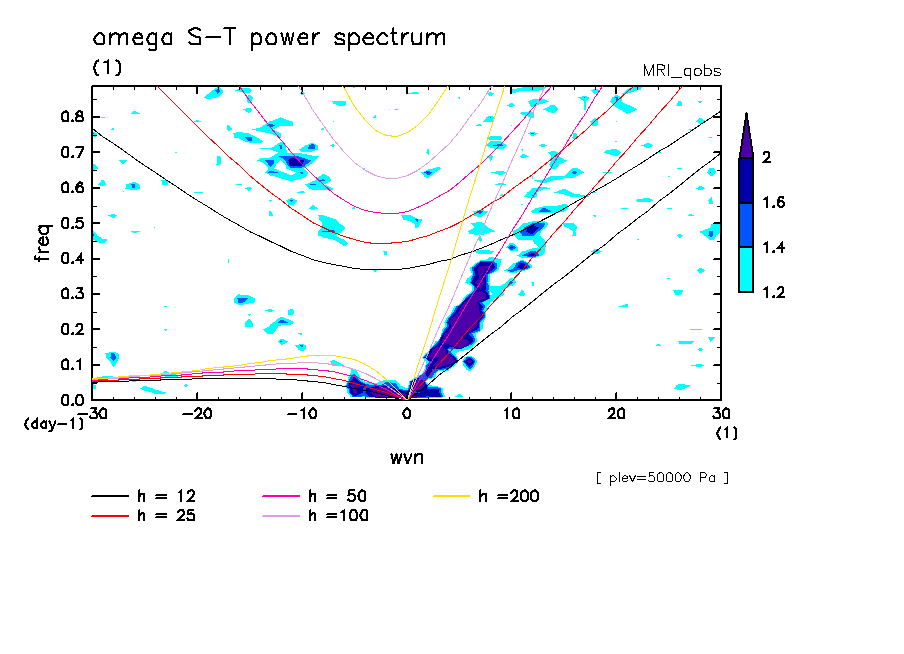 omega S-T power spectrum
(1)
MRI_qobs

freq
0.8
0.7
0.6
0.5
0.4
0.3
0.2
0.1
0.0
(day-1)
-30
-20
-10
0
10
20
30
(1)
wvn

2
1.6
1.4
1.2

[ plev=50000 Pa ]

h = 12
h = 25
h = 50
h =100
h =200